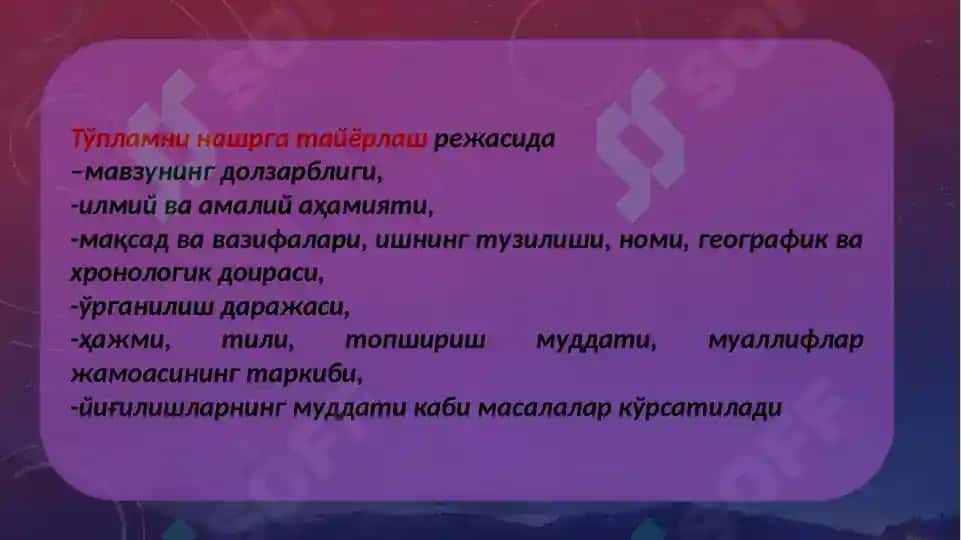 Тўпламни нашрга тайёрлаш режасида
–мавзунинг долзарблиги,
-илмий ва амалий аҳамияти,
-мақсад ва вазифалари, ишнинг тузилиши, номи, географик ва хронологик доираси,
-ўрганилиш даражаси,
-ҳажми, тили, топшириш муддати, муаллифлар жамоасининг таркиби,
-йиғилишларнинг муддати каби масалалар кўрсатилади